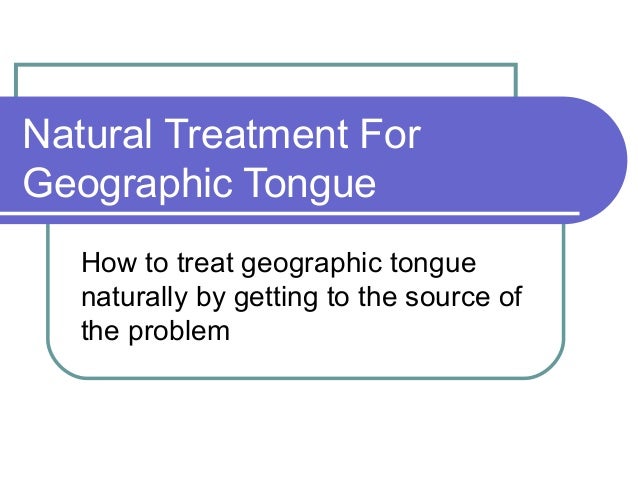 Natural Treatment For Geographic Tongue

How to treat geographic tongue naturally by getting to the source of the problem